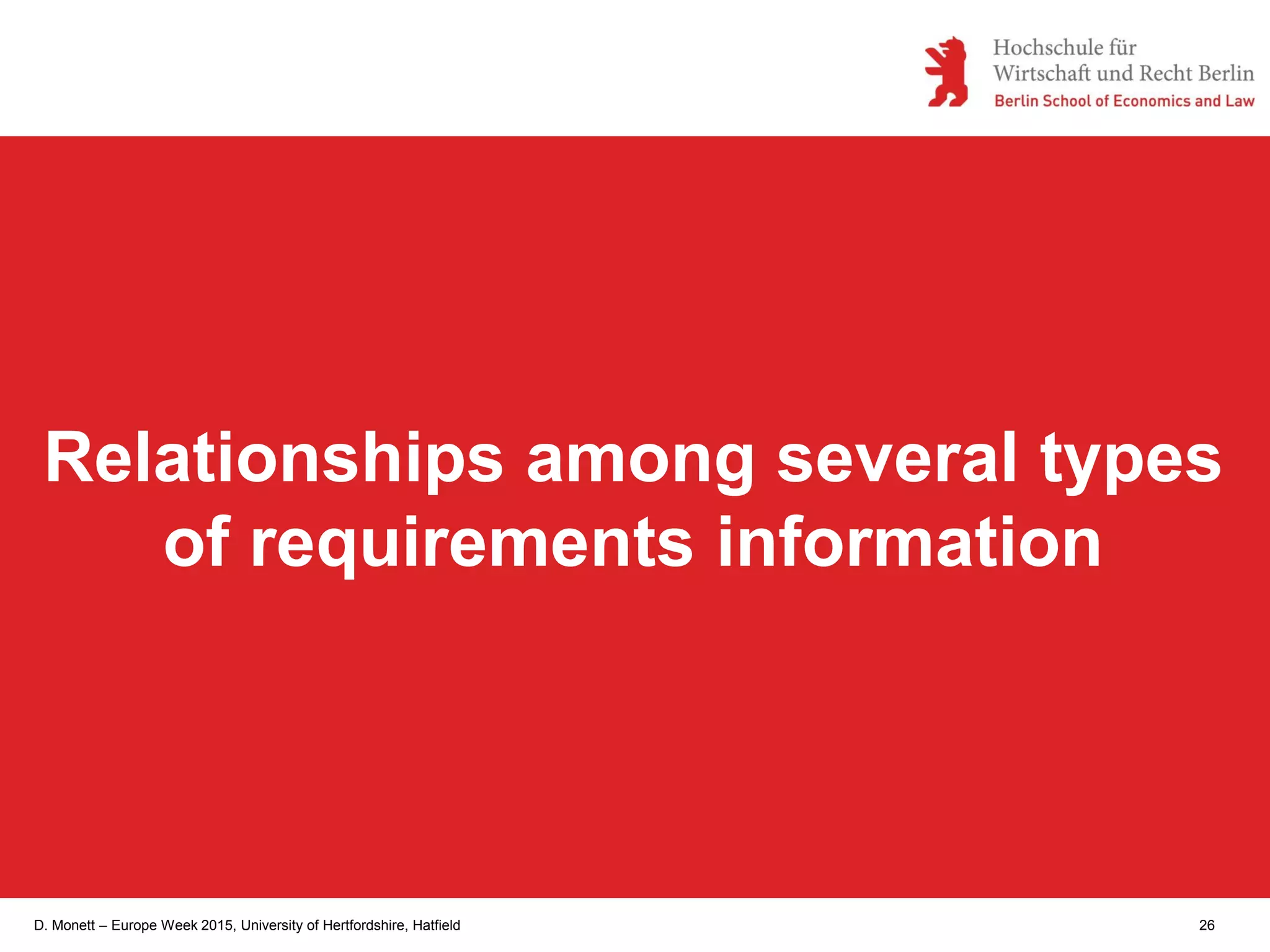 Hochschule für
Wirtschaft und Recht Berlin
Berlin School of Economics and Law

Relationships among several types of requirements information

D. Monett – Europe Week 2015, University of Hertfordshire, Hatfield

26